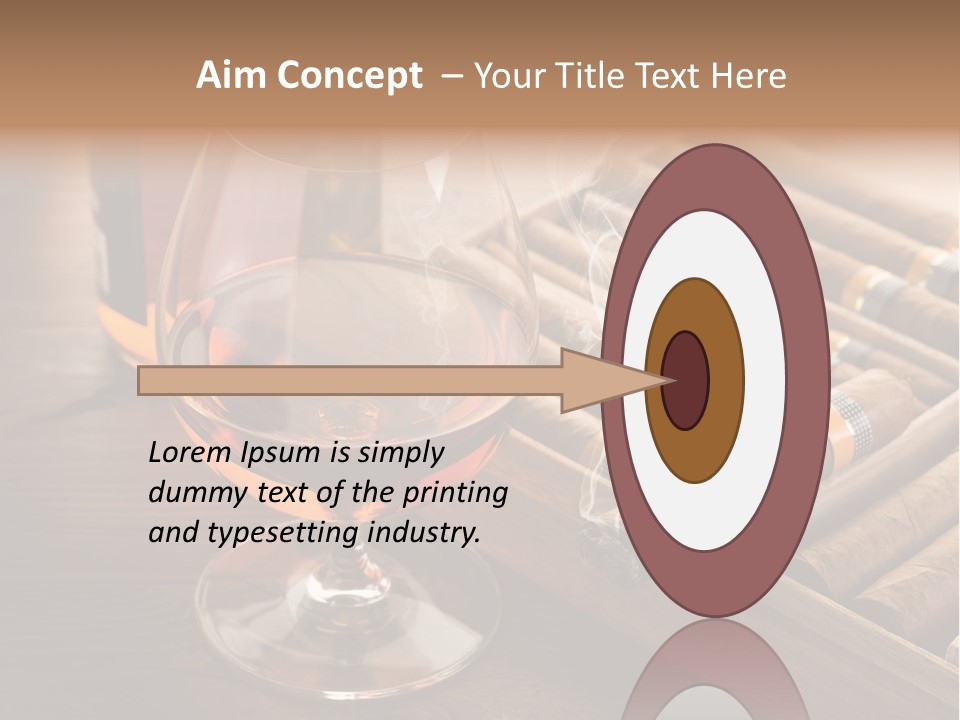 Aim Concept – Your Title Text Here

Lorem Ipsum is simply dummy text of the printing and typesetting industry.